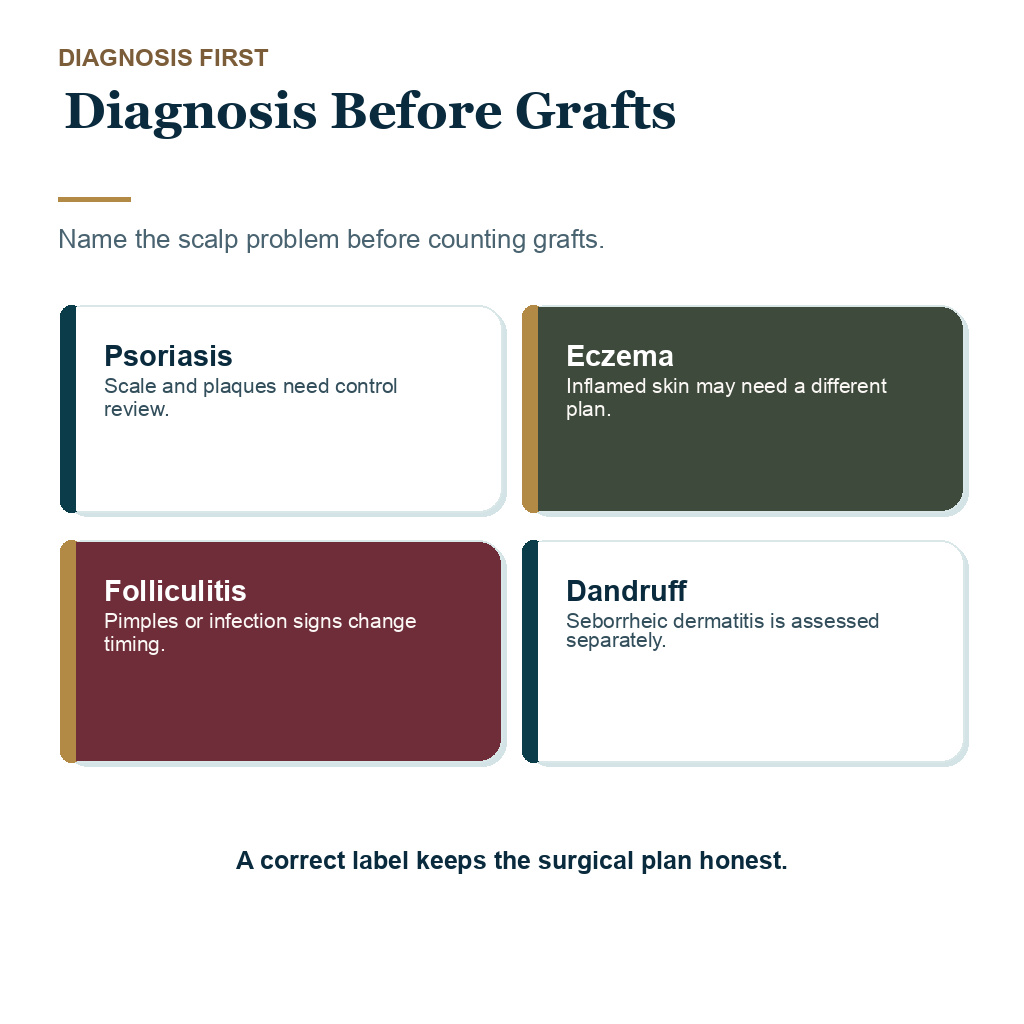 DIAGNOSIS FIRST

Diagnosis Before Grafts

Name the scalp problem before counting grafts.

Psoriasis
Scale and plaques need control review.

Eczema
Inflamed skin may need a different plan.

Folliculitis
Pimples or infection signs change timing.

Dandruff
Seborrheic dermatitis is assessed separately.

A correct label keeps the surgical plan honest.